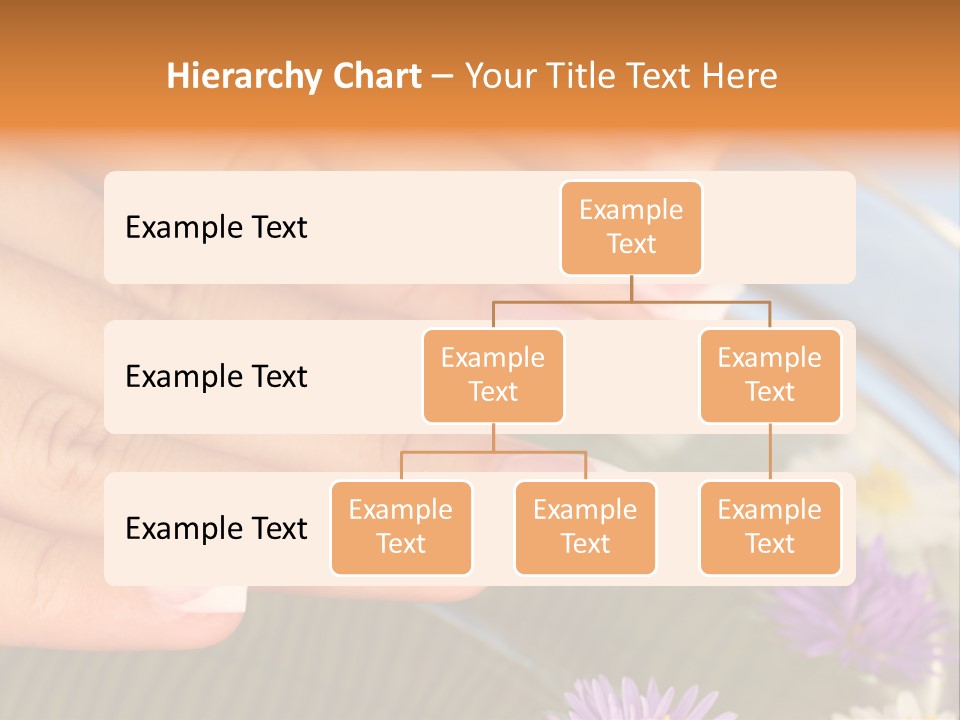 Hierarchy Chart – Your Title Text Here

Example Text

Example Text

Example Text

Example Text

Example Text

Example Text

Example Text

Example Text

Example Text